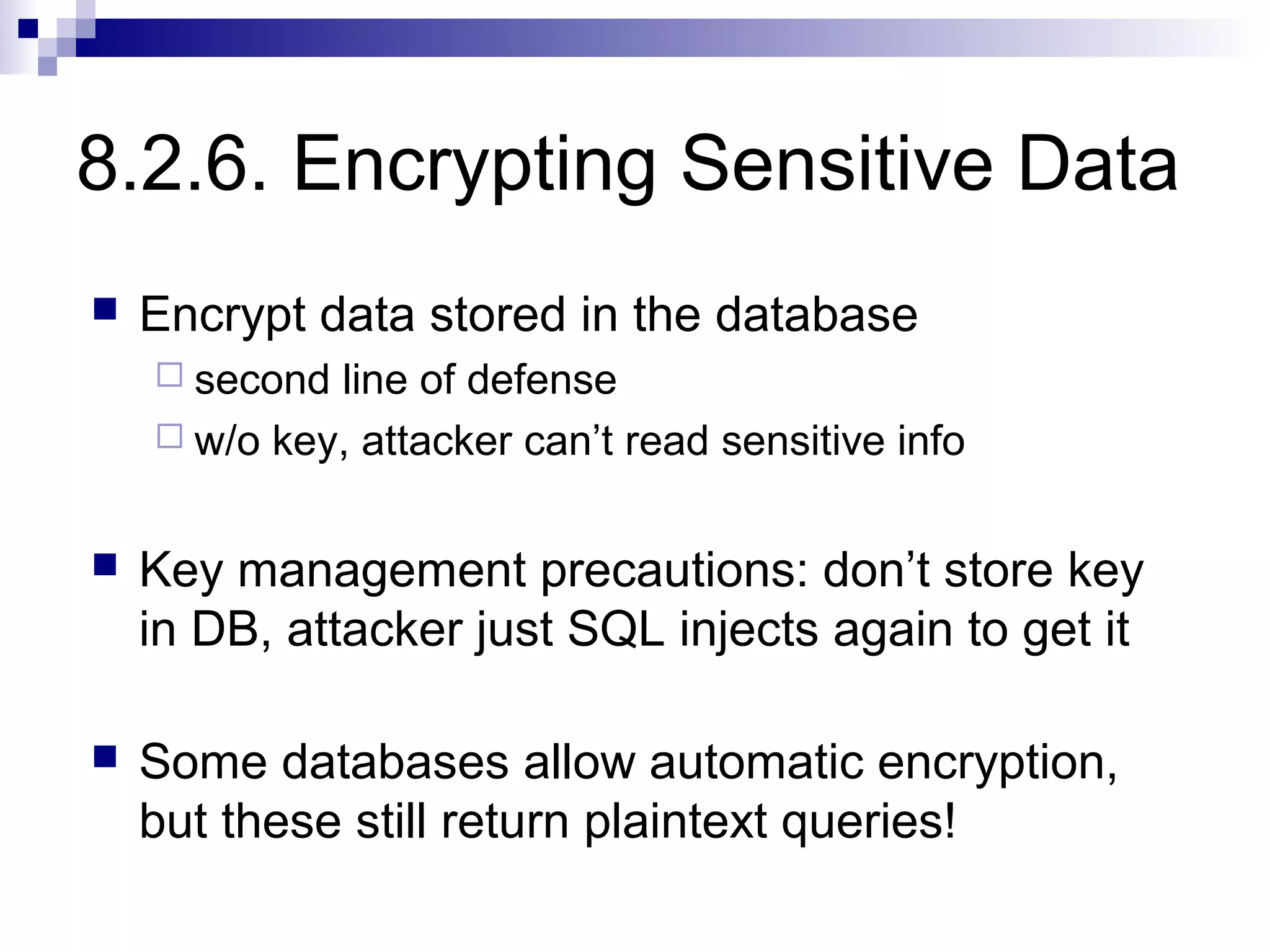 8.2.6. Encrypting Sensitive Data

Encrypt data stored in the database

second line of defense

w/o key, attacker can’t read sensitive info

Key management precautions: don’t store key in DB, attacker just SQL injects again to get it

Some databases allow automatic encryption, but these still return plaintext queries!